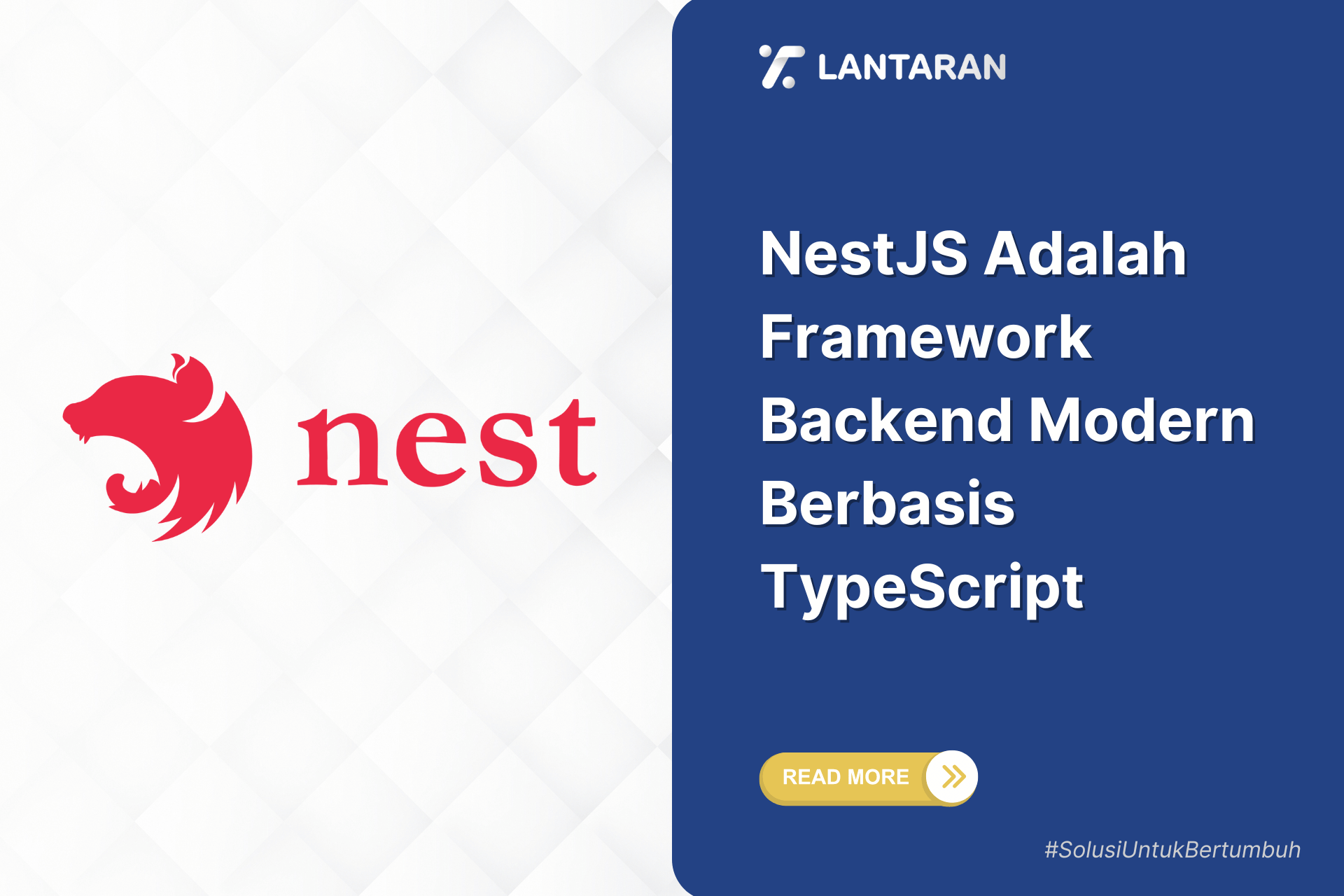 nest

LANTARAN

NestJS Adalah Framework Backend Modern Berbasis TypeScript

READ MORE

#SolusiUntukBertumbuh